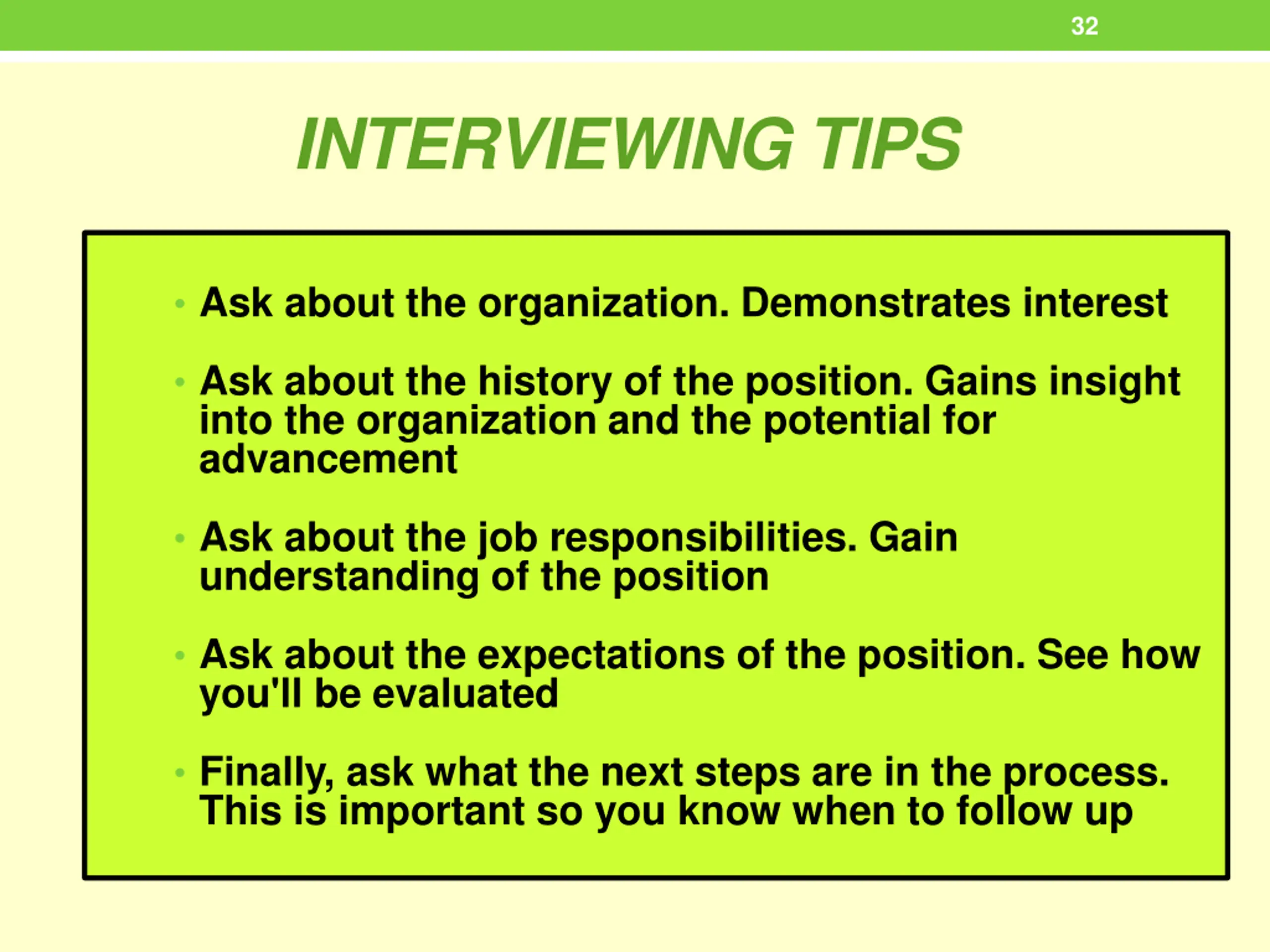 32

INTERVIEWING TIPS

• Ask about the organization. Demonstrates interest

• Ask about the history of the position. Gains insight into the organization and the potential for advancement

• Ask about the job responsibilities. Gain understanding of the position

• Ask about the expectations of the position. See how you'll be evaluated

• Finally, ask what the next steps are in the process. This is important so you know when to follow up